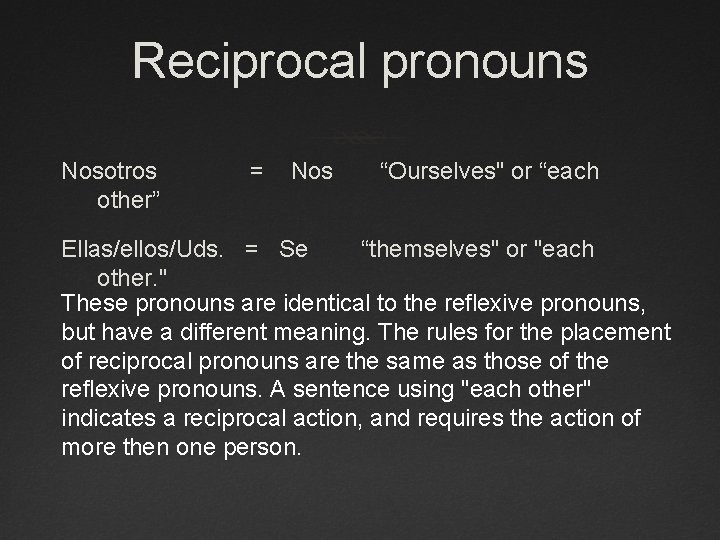 Reciprocal pronouns

Nosotros = Nos “Ourselves" or “each other”

Ellas/ellos/Uds. = Se “themselves" or "each other."

These pronouns are identical to the reflexive pronouns, but have a different meaning. The rules for the placement of reciprocal pronouns are the same as those of the reflexive pronouns. A sentence using "each other" indicates a reciprocal action, and requires the action of more then one person.